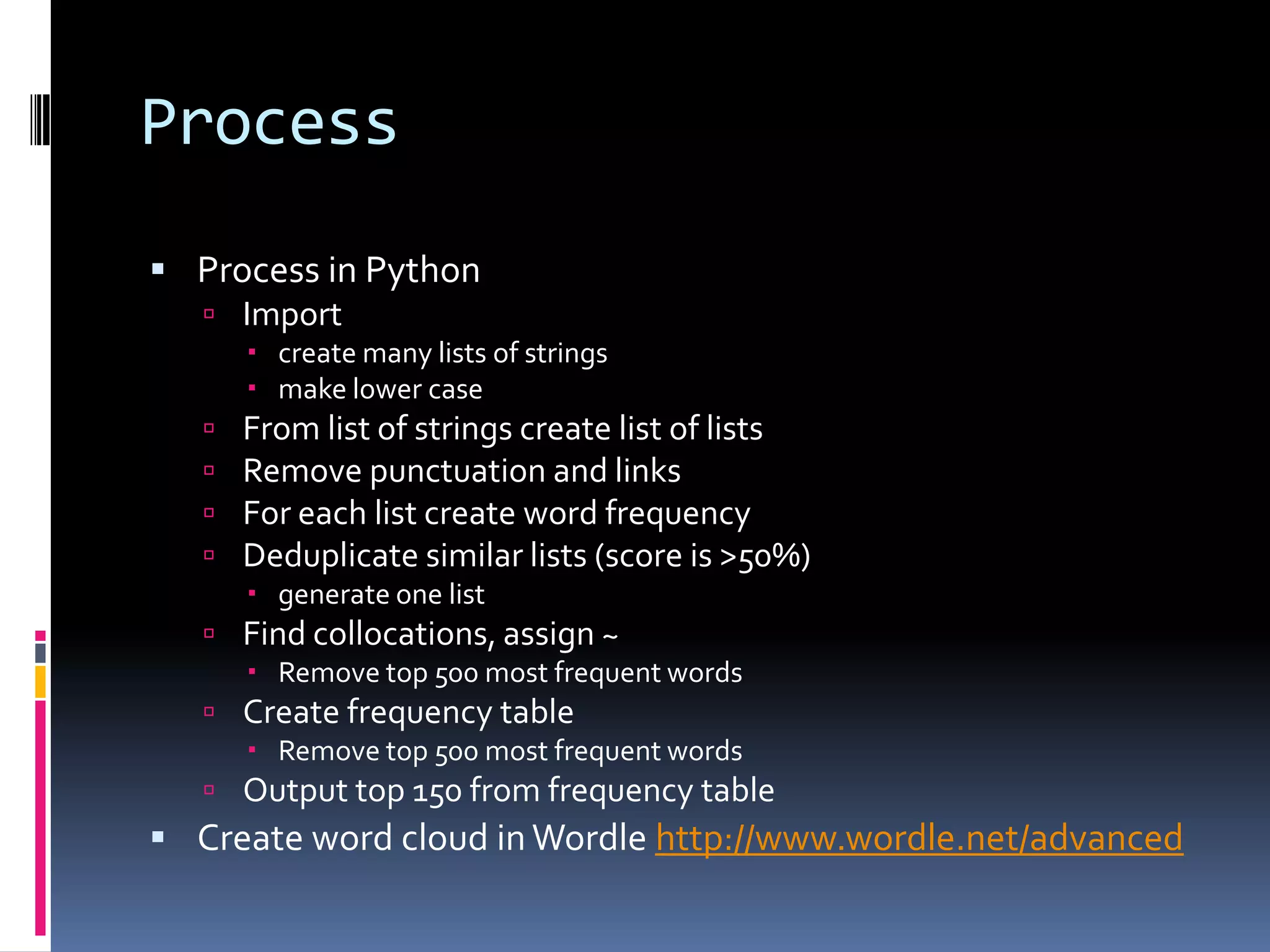 Process

- Process in Python
  - Import
    - create many lists of strings
    - make lower case
  - From list of strings create list of lists
  - Remove punctuation and links
  - For each list create word frequency
  - Deduplicate similar lists (score is >50%)
    - generate one list
  - Find collocations, assign ~
    - Remove top 500 most frequent words
  - Create frequency table
    - Remove top 500 most frequent words
  - Output top 150 from frequency table
- Create word cloud in Wordle http://www.wordle.net/advanced